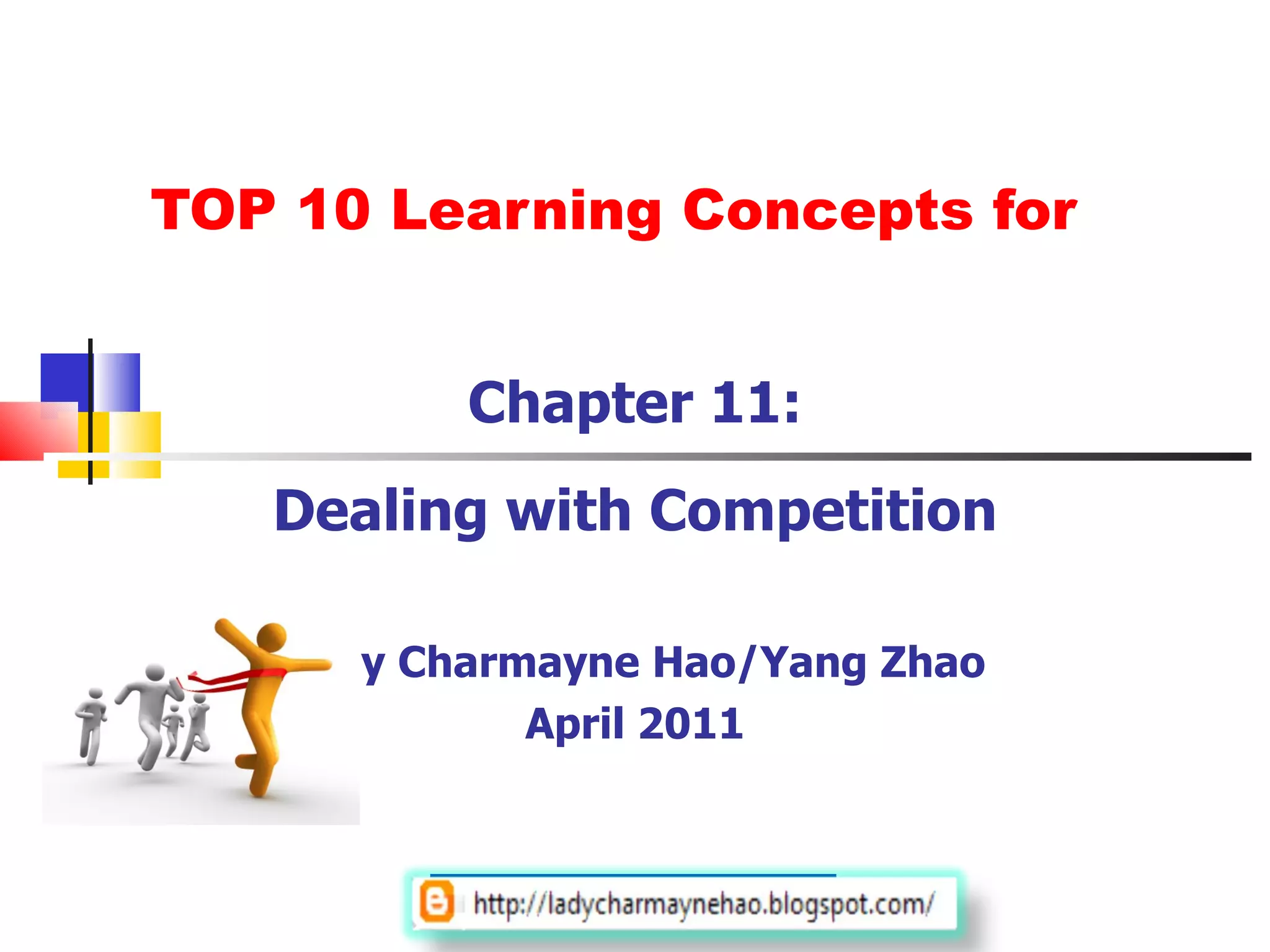 TOP 10 Learning Concepts for

Chapter 11:

Dealing with Competition

y Charmayne Hao/Yang Zhao
April 2011

http://ladycharmaynehao.blogspot.com/